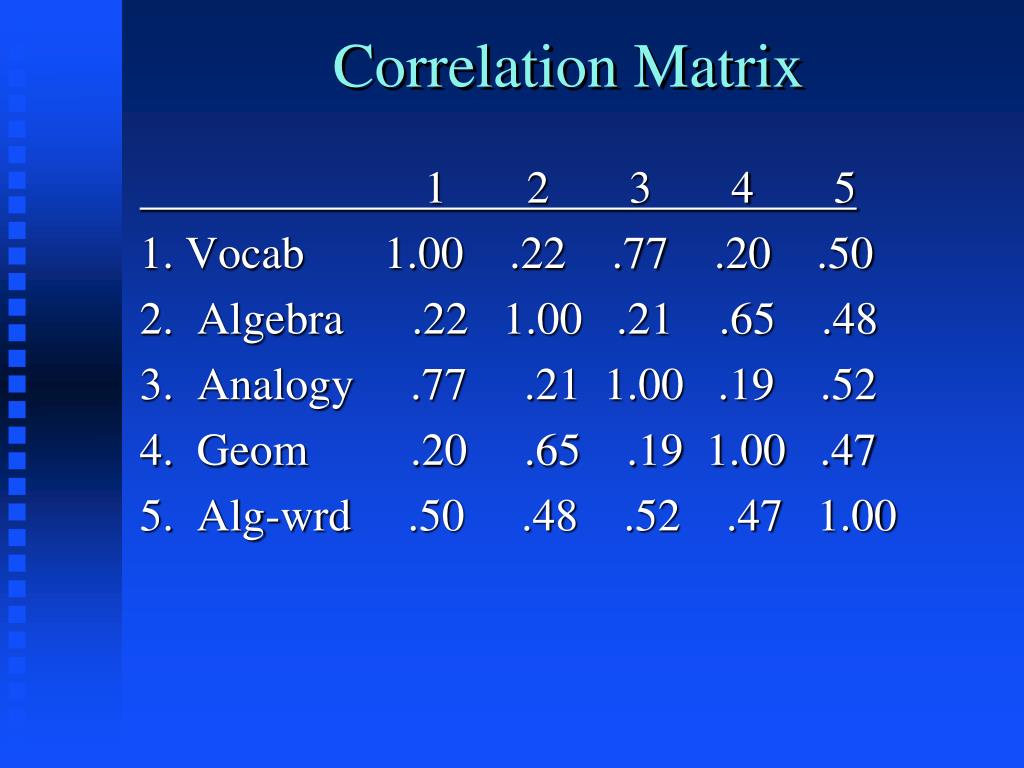 Correlation Matrix

| | 1 | 2 | 3 | 4 | 5 |
|---|---|---|---|---|---|
| 1. Vocab | 1.00 | .22 | .77 | .20 | .50 |
| 2. Algebra | .22 | 1.00 | .21 | .65 | .48 |
| 3. Analogy | .77 | .21 | 1.00 | .19 | .52 |
| 4. Geom | .20 | .65 | .19 | 1.00 | .47 |
| 5. Alg-wrd | .50 | .48 | .52 | .47 | 1.00 |